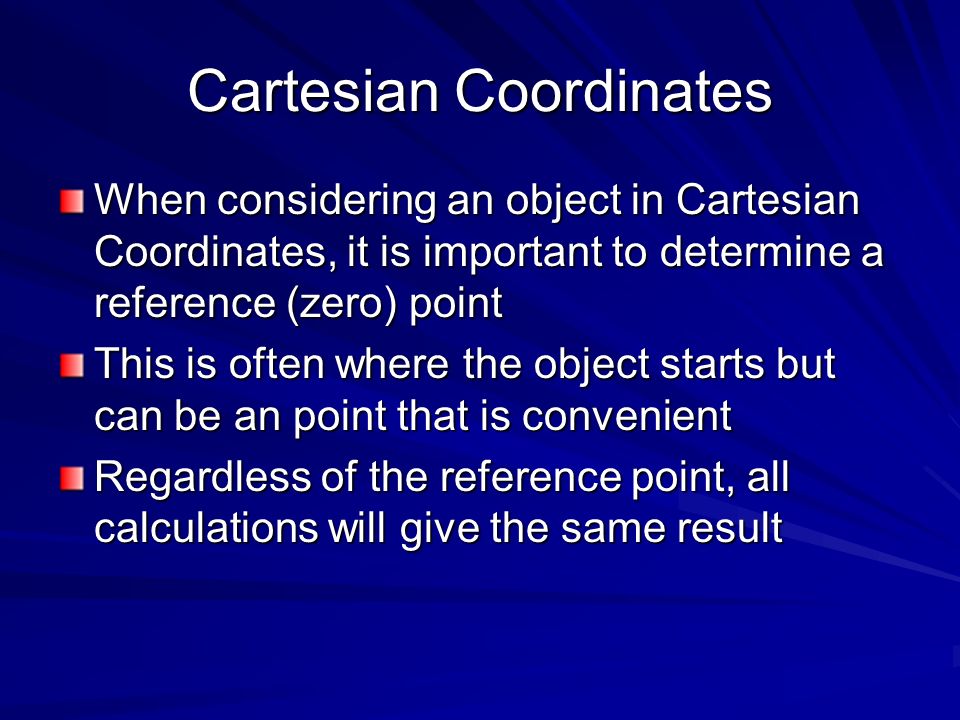 Cartesian Coordinates

When considering an object in Cartesian Coordinates, it is important to determine a reference (zero) point

This is often where the object starts but can be an point that is convenient

Regardless of the reference point, all calculations will give the same result